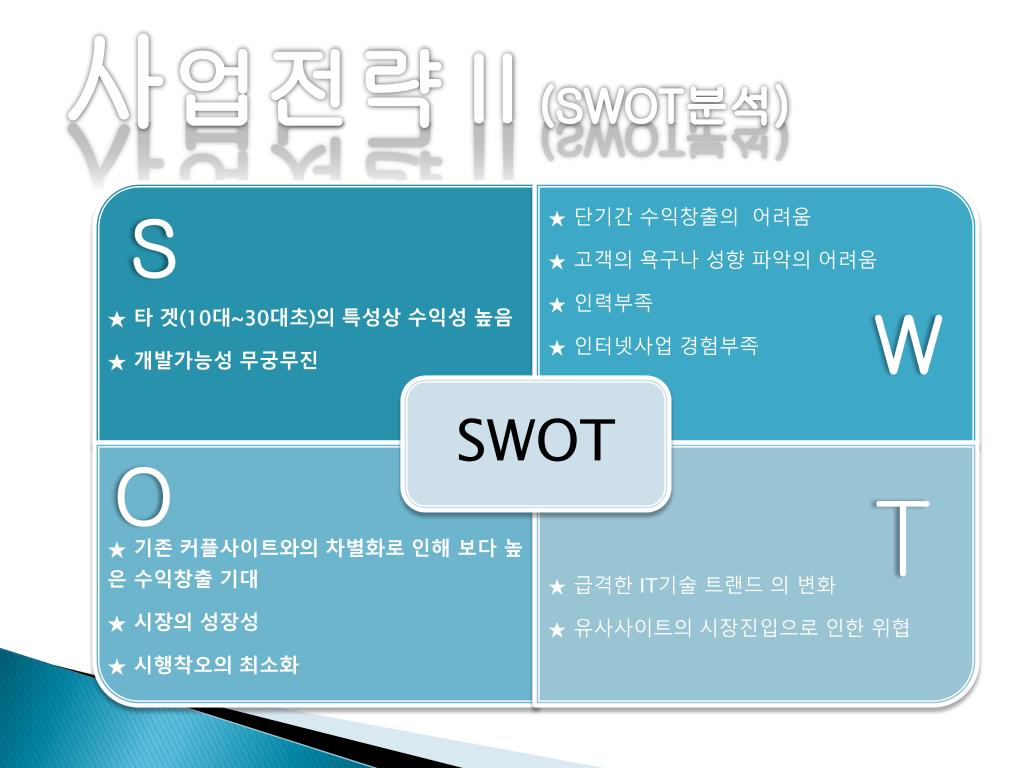 사업전략 II (SWOT분석)

S

★ 타 겟(10대~30대초)의 특성상 수익성 높음

★ 개발가능성 무궁무진

★ 단기간 수익창출의 어려움

★ 고객의 욕구나 성향 파악의 어려움

★ 인력부족

★ 인터넷사업 경험부족

W

SWOT

O

★ 기존 커플사이트와의 차별화로 인해 보다 높은 수익창출 기대

★ 시장의 성장성

★ 시행착오의 최소화

T

★ 급격한 IT기술 트랜드 의 변화

★ 유사사이트의 시장진입으로 인한 위협